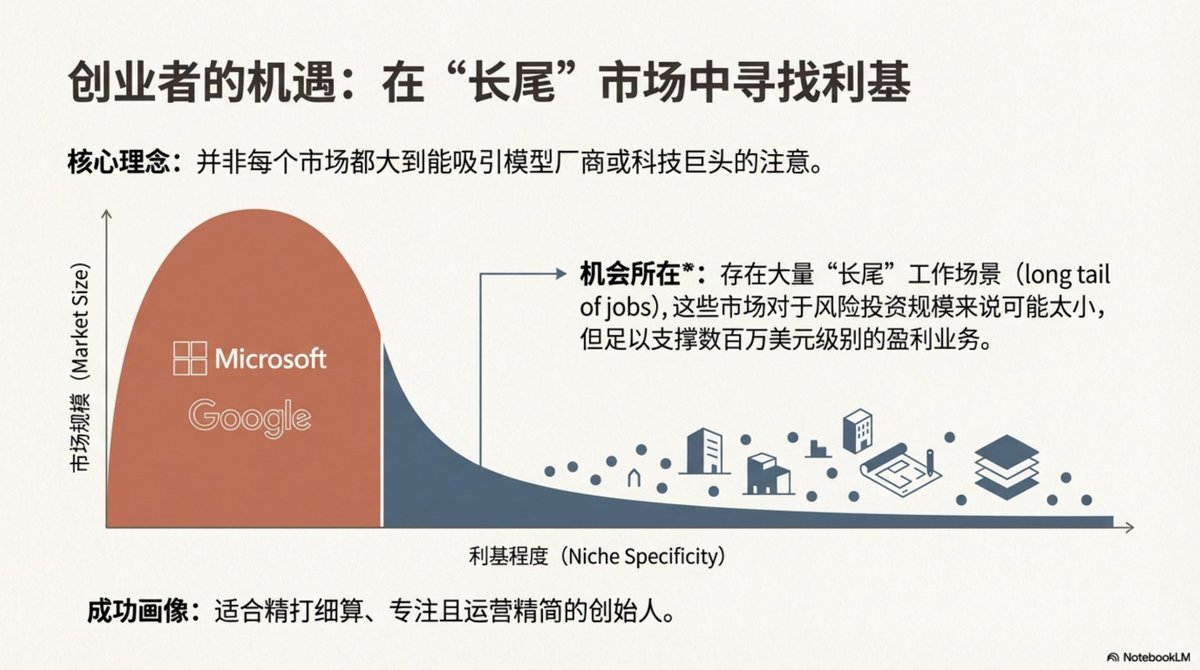 创业者的机遇：在“长尾”市场中寻找利基

核心理念：并非每个市场都大到能吸引模型厂商或科技巨头的注意。

市场规模（Market Size）

Microsoft

Google

机会所在*：存在大量“长尾”工作场景（long tail of jobs），这些市场对于风险投资规模来说可能太小，但足以支撑数百万美元级别的盈利业务。

利基程度（Niche Specificity）

成功画像：适合精打细算、专注且运营精简的创始人。

NotebookLM